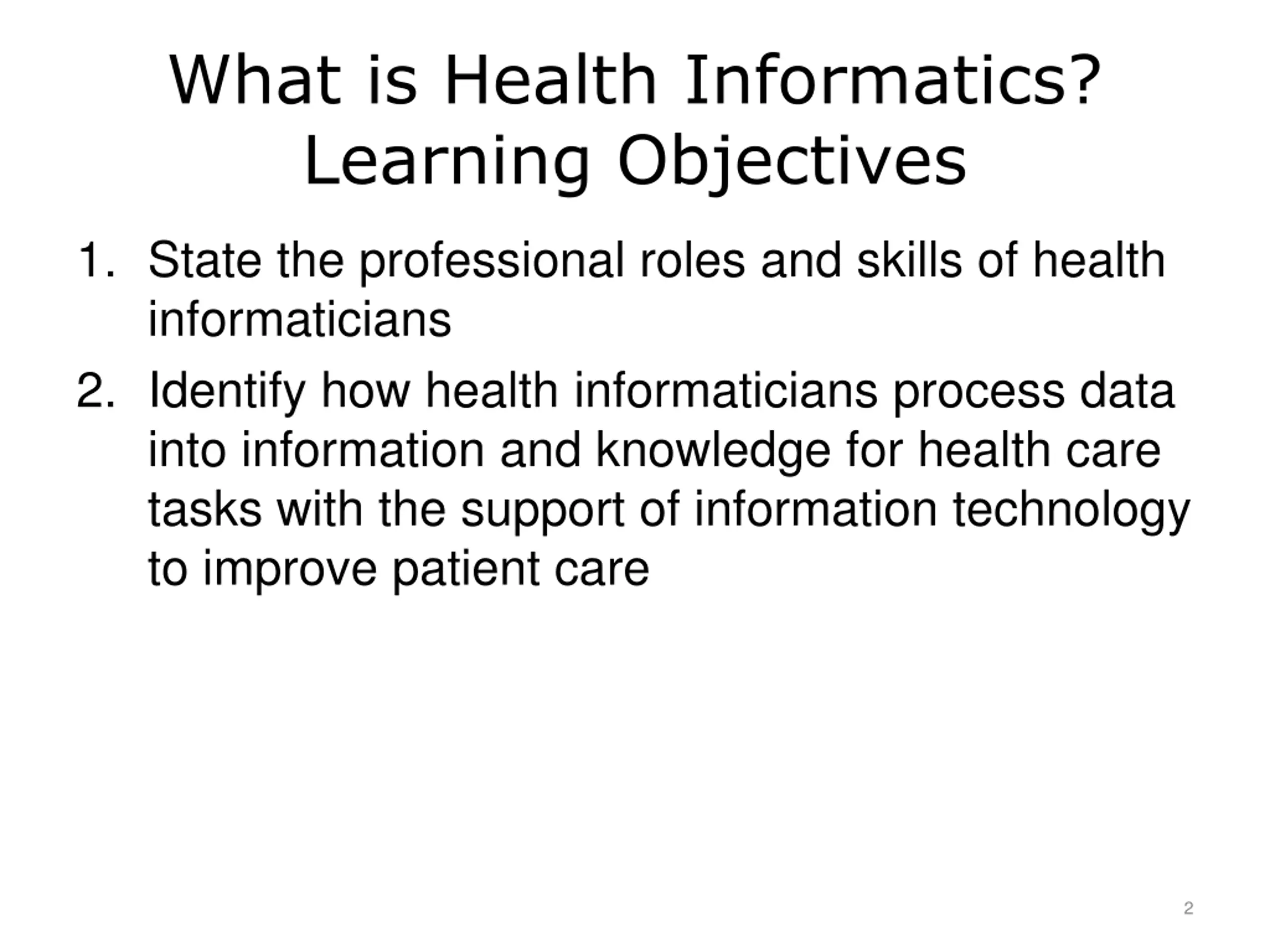 What is Health Informatics?
Learning Objectives

1. State the professional roles and skills of health informaticians
2. Identify how health informaticians process data into information and knowledge for health care tasks with the support of information technology to improve patient care

2